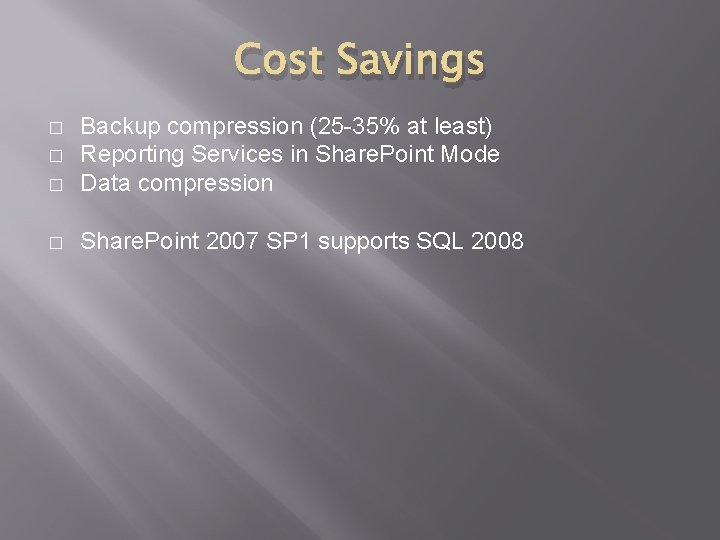 Cost Savings

□ Backup compression (25-35% at least)
□ Reporting Services in SharePoint Mode
□ Data compression

□ SharePoint 2007 SP1 supports SQL 2008